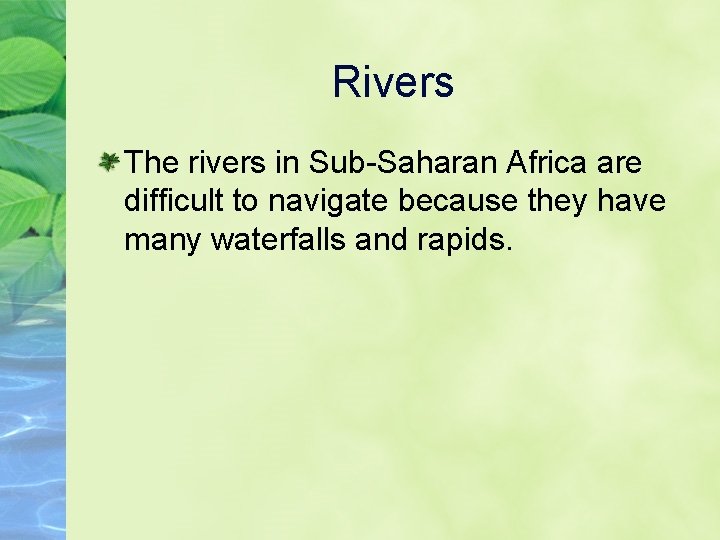 Rivers

The rivers in Sub-Saharan Africa are difficult to navigate because they have many waterfalls and rapids.